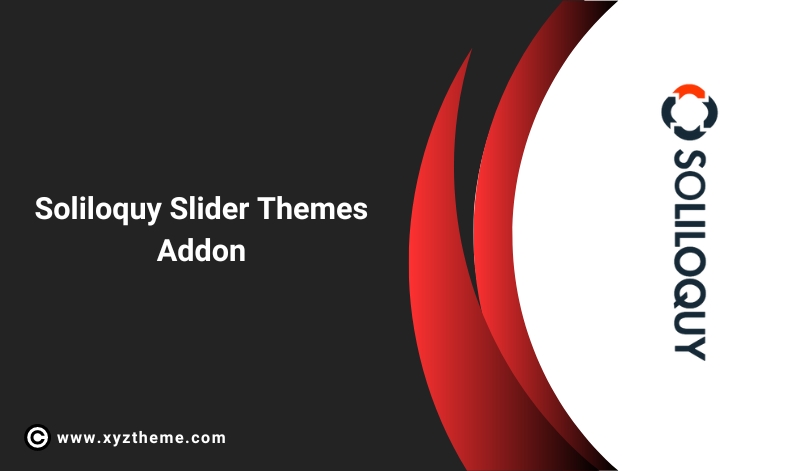 Soliloquy Slider Themes Addon

SOLILOQUY

www.xyztheme.com